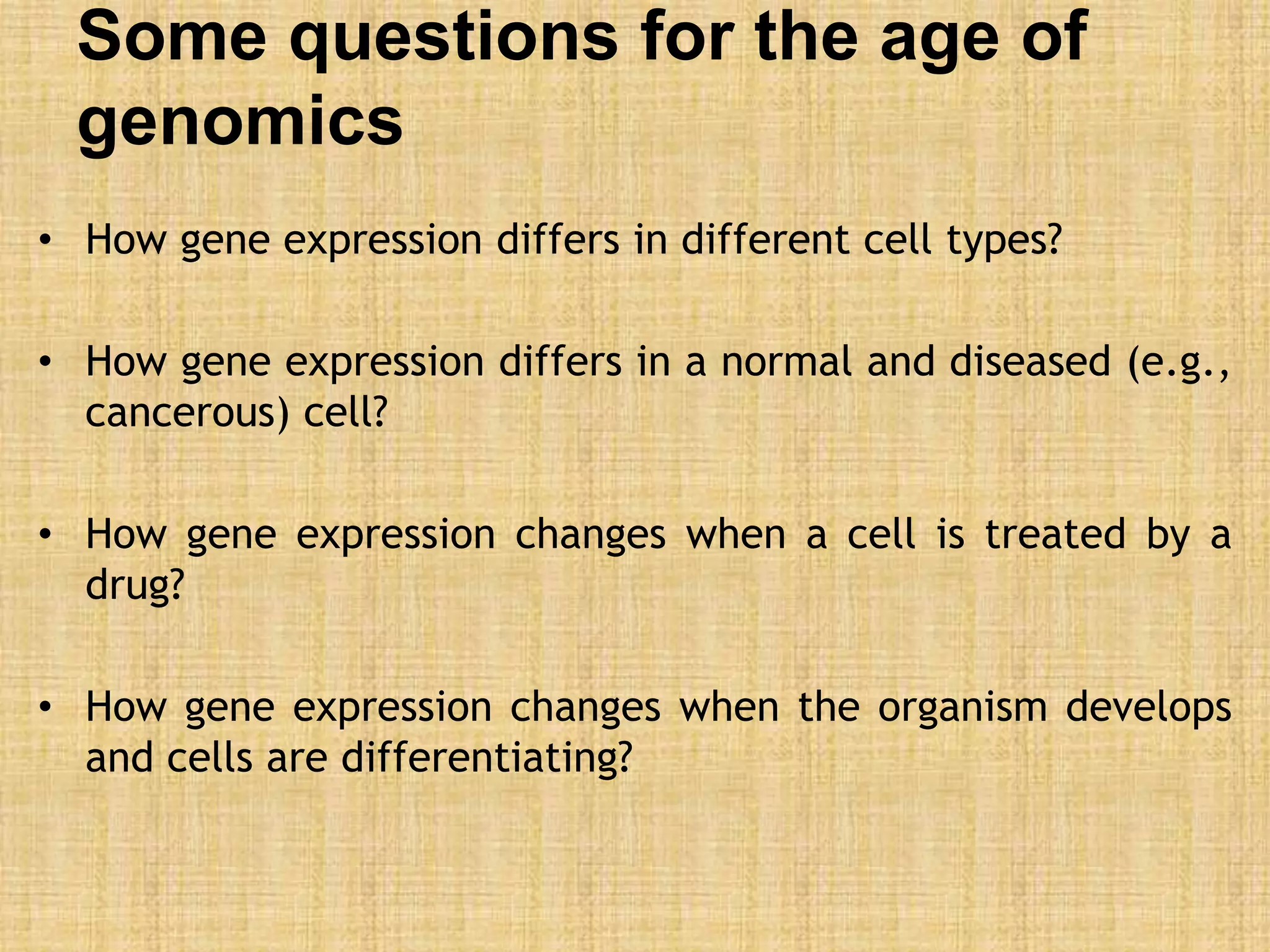 Some questions for the age of genomics

• How gene expression differs in different cell types?

• How gene expression differs in a normal and diseased (e.g., cancerous) cell?

• How gene expression changes when a cell is treated by a drug?

• How gene expression changes when the organism develops and cells are differentiating?